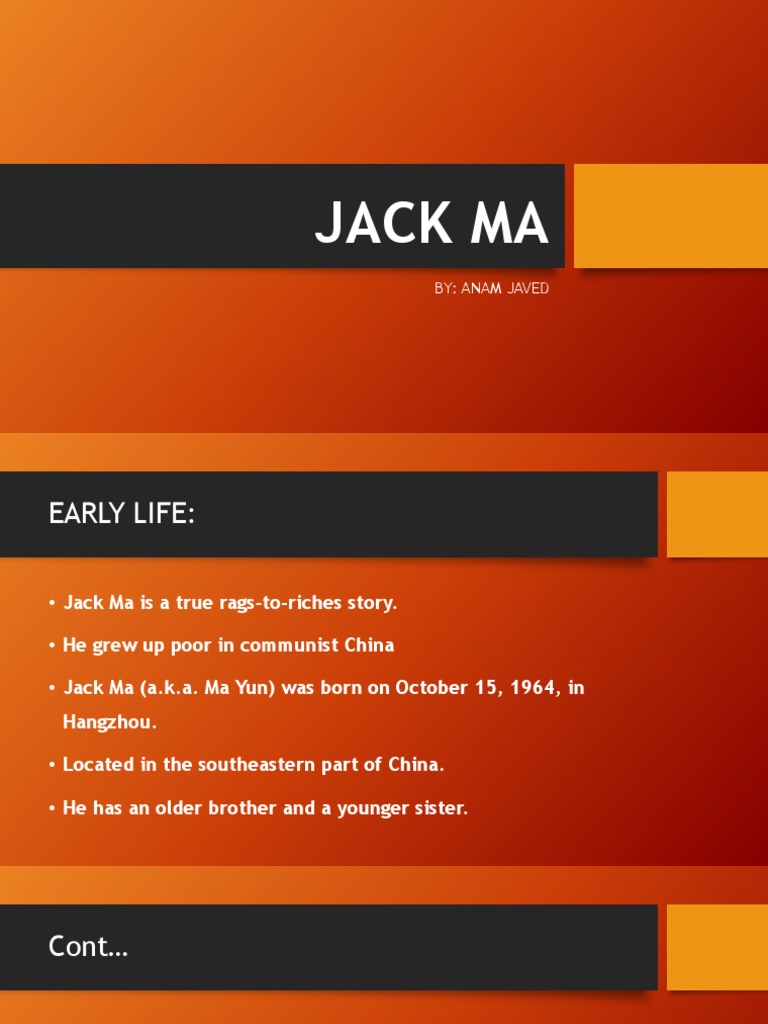 JACK MA

BY: ANAM JAVED

EARLY LIFE:

• Jack Ma is a true rags-to-riches story.

• He grew up poor in communist China

• Jack Ma (a.k.a. Ma Yun) was born on October 15, 1964, in Hangzhou.

• Located in the southeastern part of China.

• He has an older brother and a younger sister.

Cont…